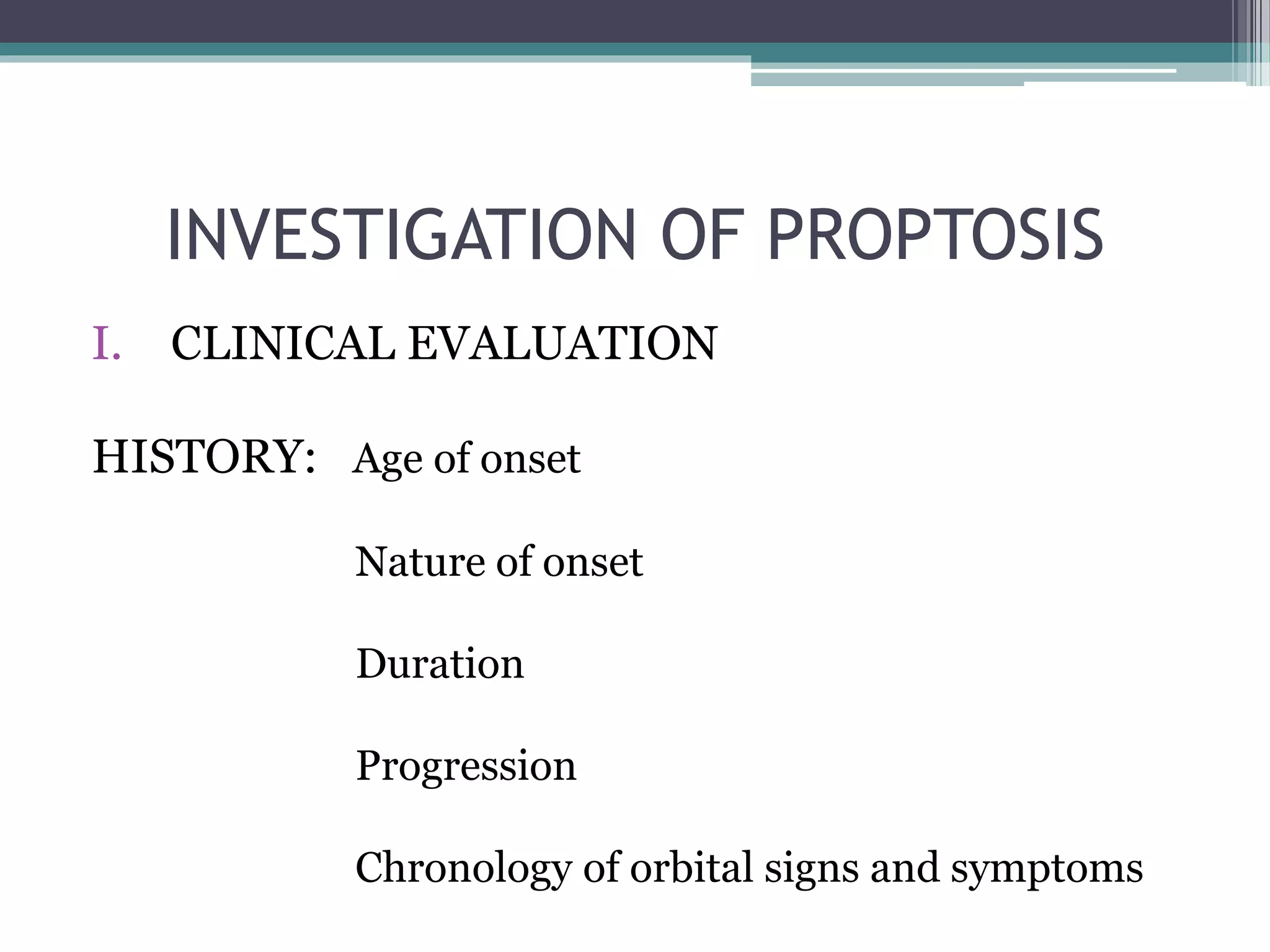 INVESTIGATION OF PROPTOSIS

I. CLINICAL EVALUATION

HISTORY: Age of onset

Nature of onset

Duration

Progression

Chronology of orbital signs and symptoms